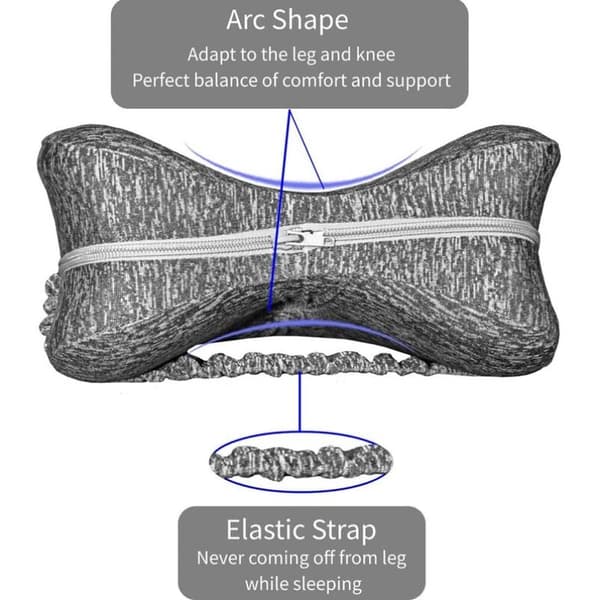 Arc Shape
Adapt to the leg and knee
Perfect balance of comfort and support

Elastic Strap
Never coming off from leg while sleeping